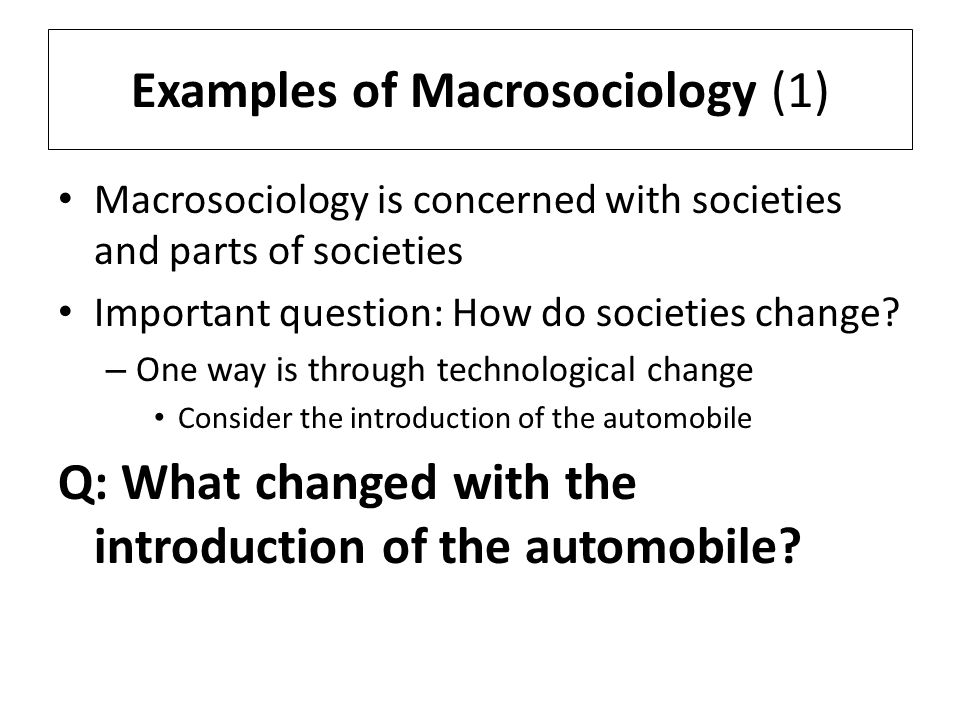 Examples of Macrosociology (1)

• Macrosociology is concerned with societies and parts of societies

• Important question: How do societies change?

– One way is through technological change

• Consider the introduction of the automobile

Q: What changed with the introduction of the automobile?